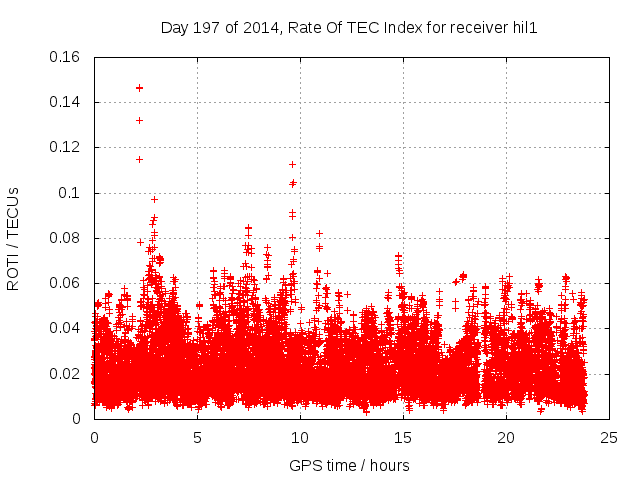 Day 197 of 2014, Rate Of TEC Index for receiver hil1

ROTI / TECUs

0.16
0.14
0.12
0.1
0.08
0.06
0.04
0.02
0

0
5
10
15
20
25

GPS time / hours